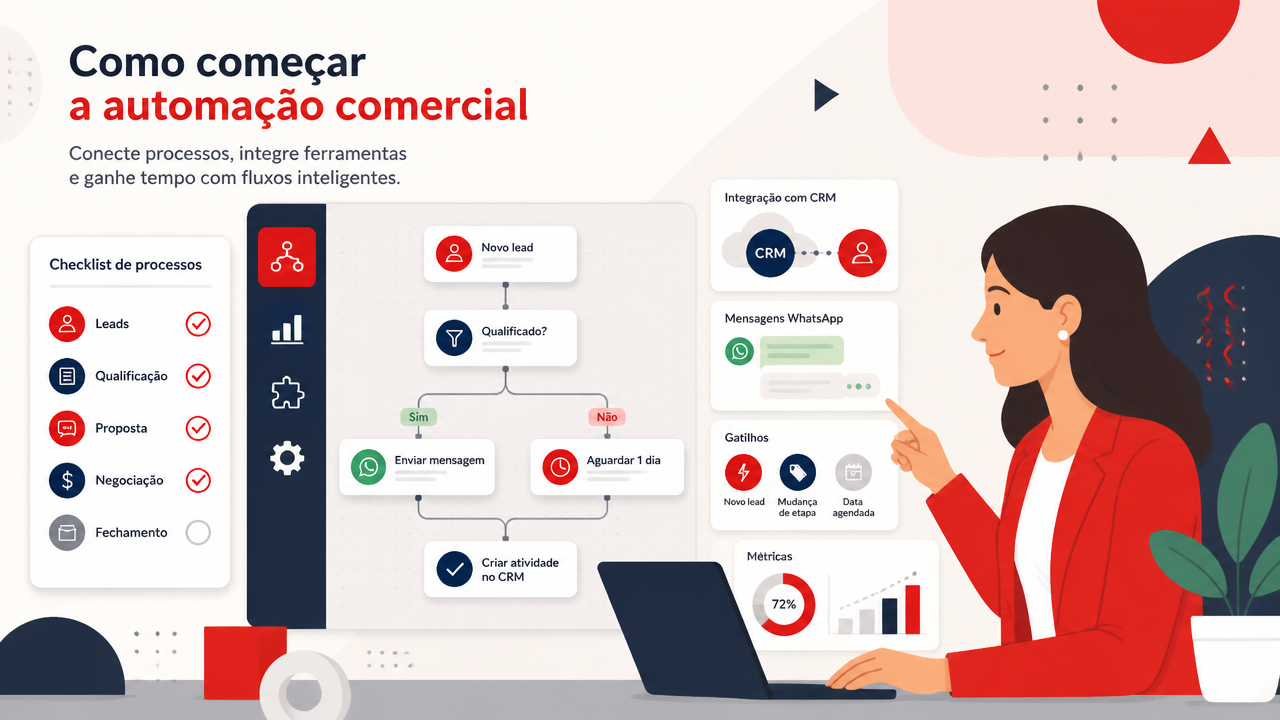 Como começar
a automação comercial

Conecte processos, integre ferramentas e ganhe tempo com fluxos inteligentes.

Checklist de processos

Leads
Qualificação
Proposta
Negociação
Fechamento

Novo lead
Qualificado?
Sim
Não
Enviar mensagem
Aguardar 1 dia
Criar atividade no CRM

Integração com CRM
CRM

Mensagens WhatsApp

Gatilhos
Novo lead
Mudança de etapa
Data agendada

Métricas
72%